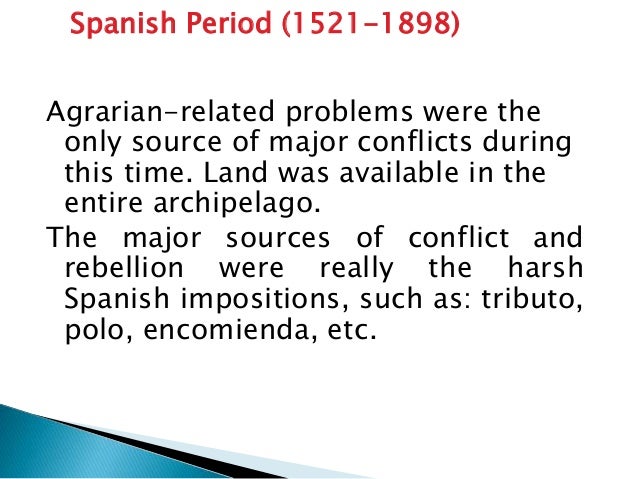 Spanish Period (1521-1898)

Agrarian-related problems were the only source of major conflicts during this time. Land was available in the entire archipelago.

The major sources of conflict and rebellion were really the harsh Spanish impositions, such as: tributo, polo, encomienda, etc.